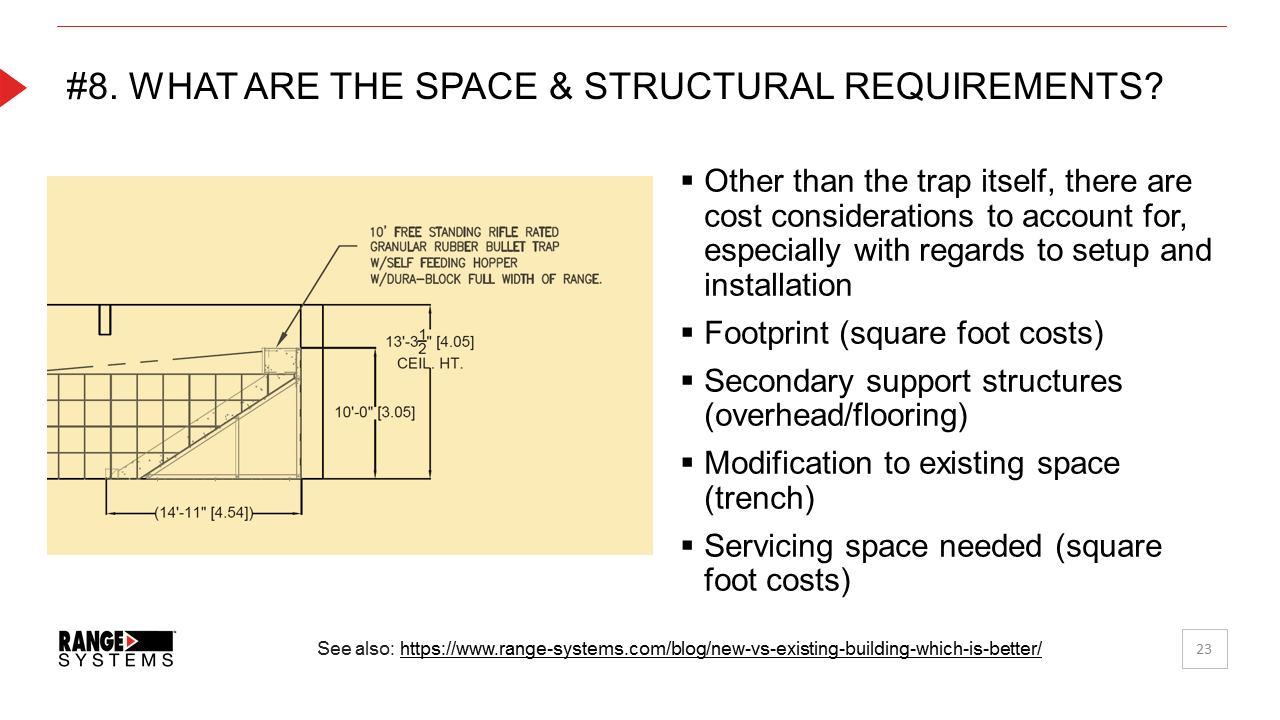 #8. WHAT ARE THE SPACE & STRUCTURAL REQUIREMENTS?

10' FREE STANDING RIFLE RATED GRANULAR RUBBER BULLET TRAP W/SELF FEEDING HOPPER W/DURA-BLOCK FULL WIDTH OF RANGE.

13'-3$\frac{1}{2}$" [4.05] CEIL. HT.

10'-0" [3.05]

(14'-11" [4.54])

▪ Other than the trap itself, there are cost considerations to account for, especially with regards to setup and installation

▪ Footprint (square foot costs)

▪ Secondary support structures (overhead/flooring)

▪ Modification to existing space (trench)

▪ Servicing space needed (square foot costs)

RANGE SYSTEMS

See also: https://www.range-systems.com/blog/new-vs-existing-building-which-is-better/

23